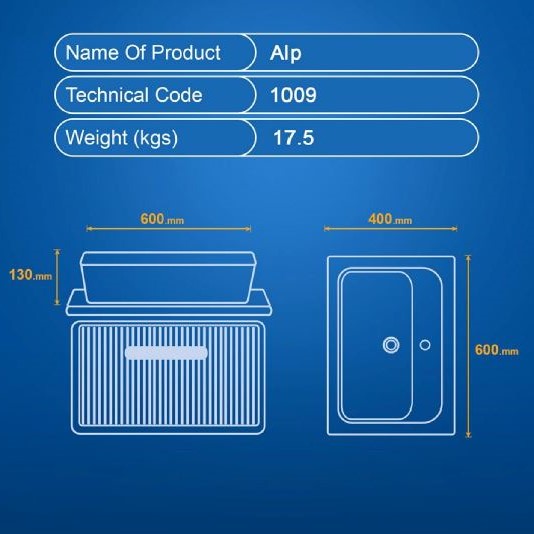 | Name Of Product | Alp |
|---|---|
| Technical Code | 1009 |
| Weight (kgs) | 17.5 |

600.mm

130.mm

400.mm

600.mm